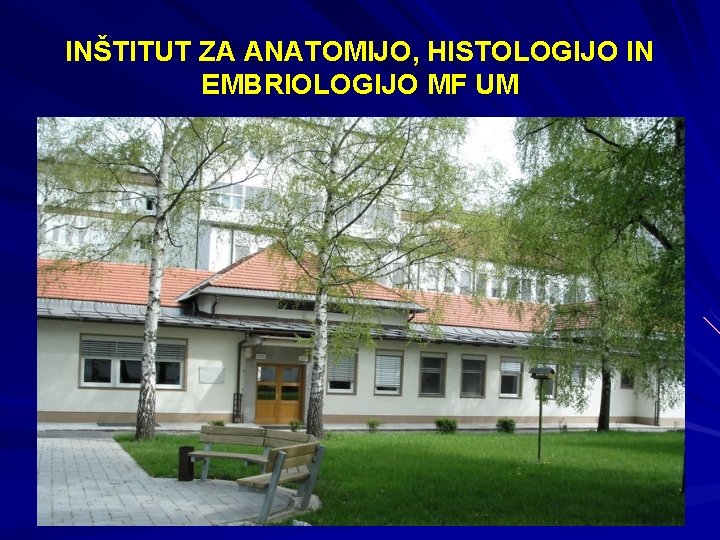 INŠTITUT ZA ANATOMIJO, HISTOLOGIJO IN EMBRIOLOGIJO MF UM